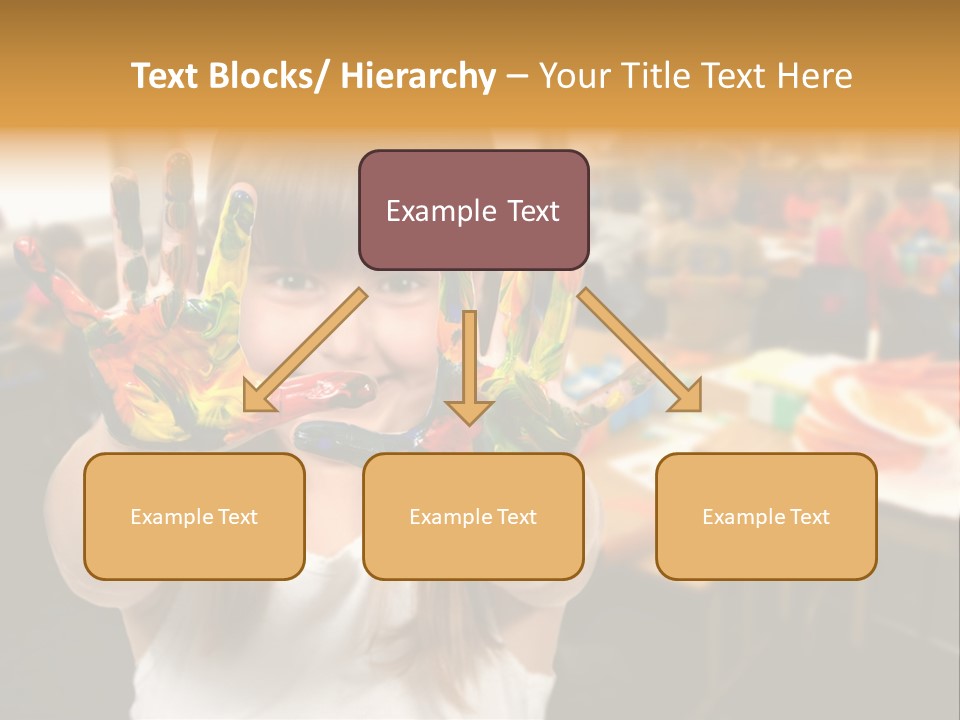 Text Blocks/ Hierarchy – Your Title Text Here

Example Text

Example Text

Example Text

Example Text